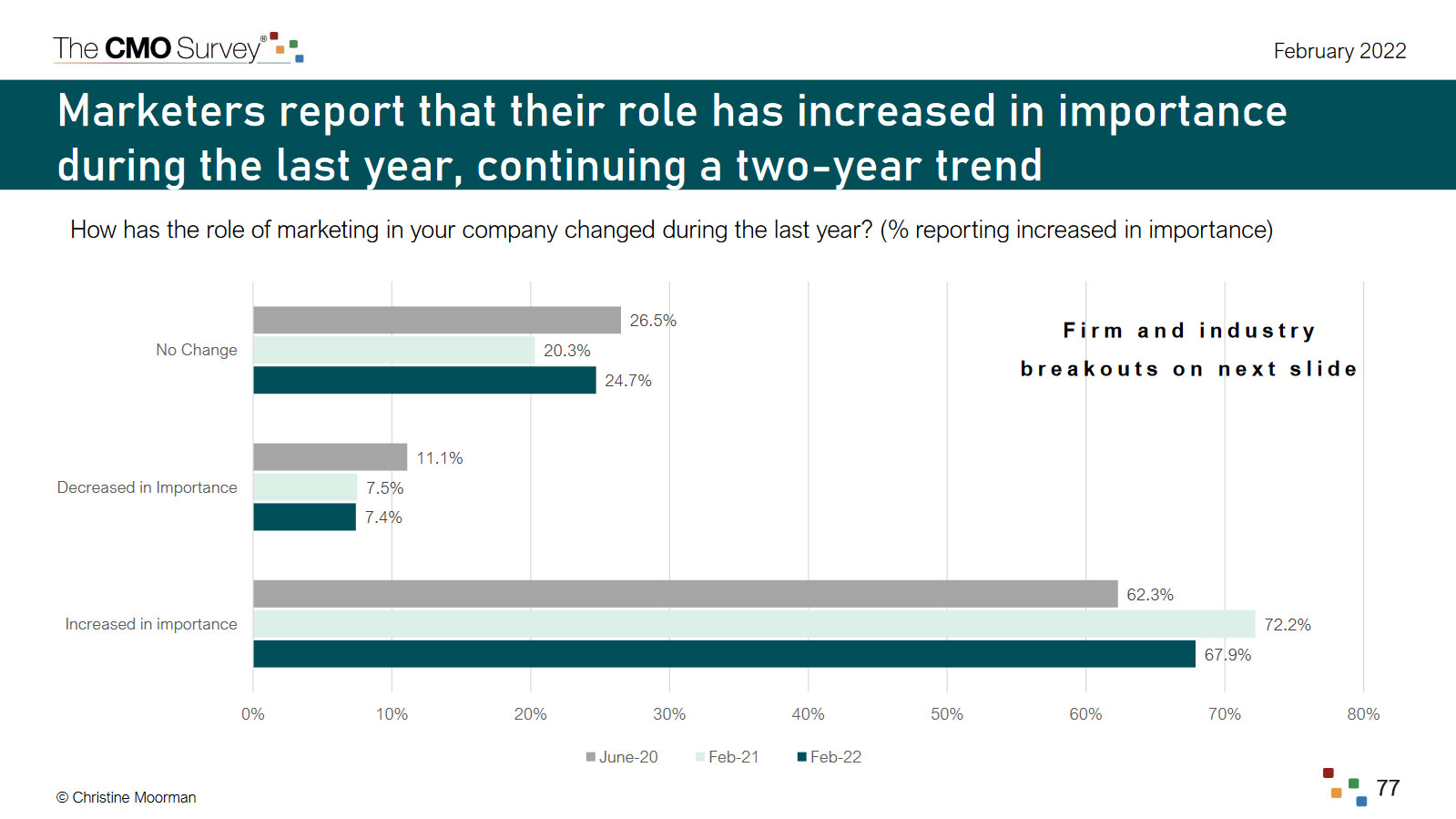 The CMO Survey®

February 2022

Marketers report that their role has increased in importance during the last year, continuing a two-year trend

How has the role of marketing in your company changed during the last year? (% reporting increased in importance)

Firm and industry breakouts on next slide

No Change
26.5%
20.3%
24.7%

Decreased in Importance
11.1%
7.5%
7.4%

Increased in importance
62.3%
72.2%
67.9%

0% 10% 20% 30% 40% 50% 60% 70% 80%

June-20 Feb-21 Feb-22

© Christine Moorman

77